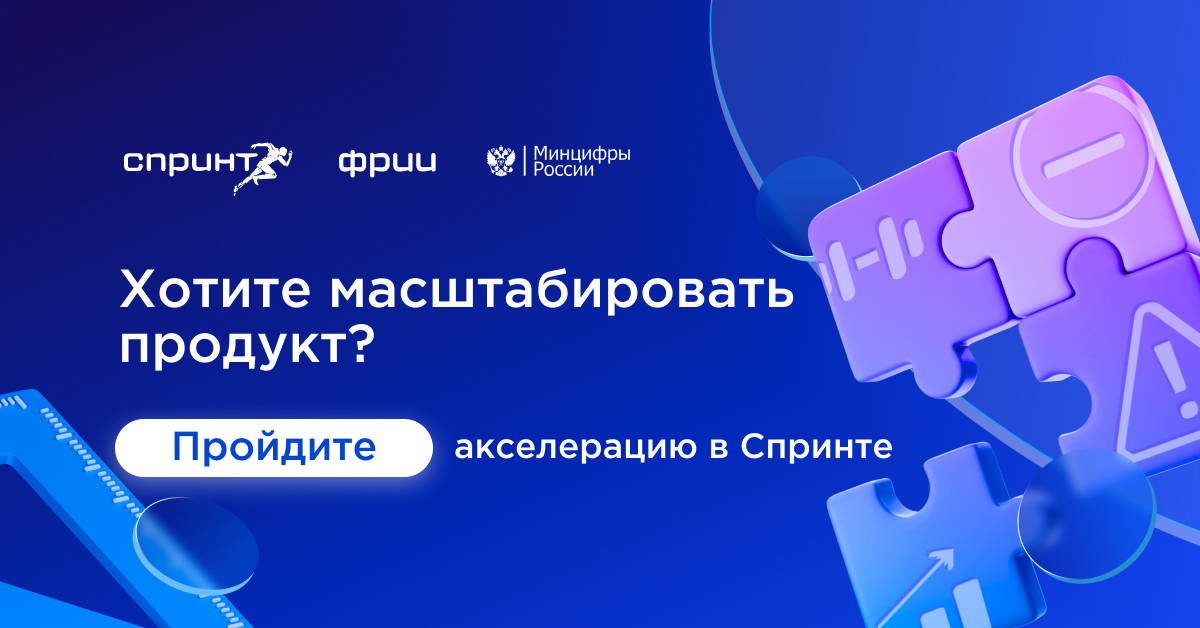 спринт фрии Минцифры России

Хотите масштабировать продукт?

Пройдите акселерацию в Спринте